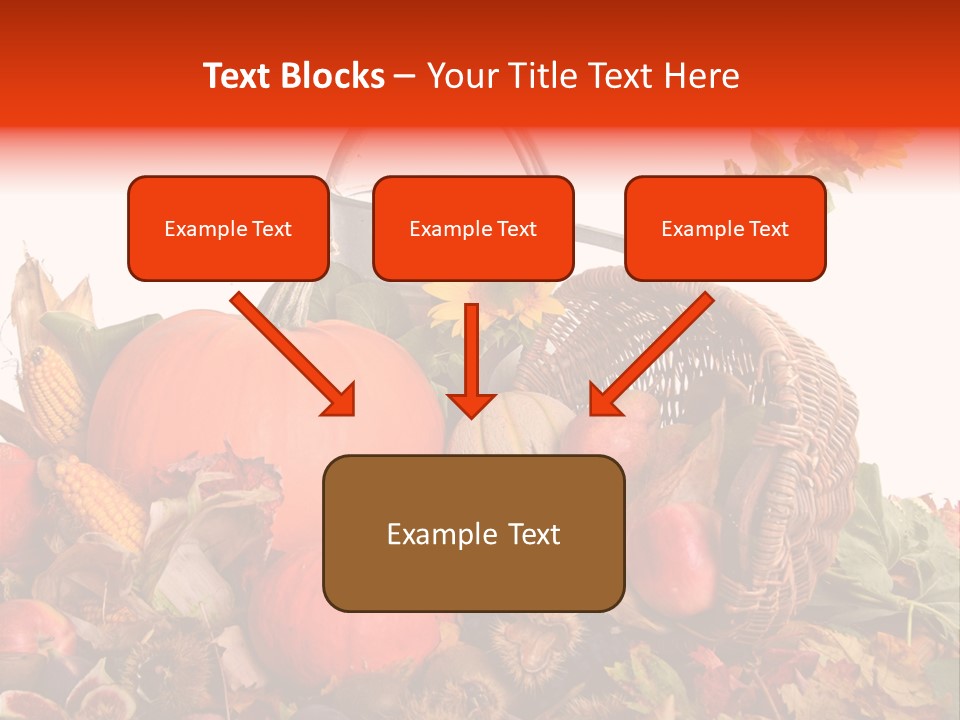 Text Blocks – Your Title Text Here

Example Text

Example Text

Example Text

Example Text